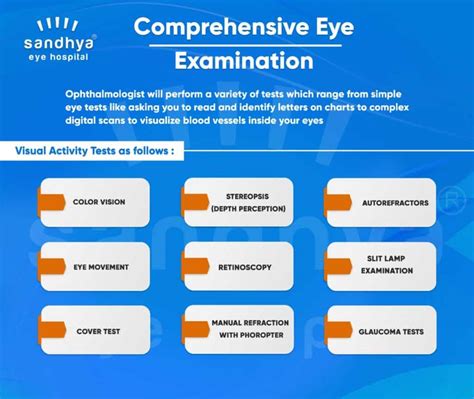 sandhya®
eye hospital

Comprehensive Eye Examination

Ophthalmologist will perform a variety of tests which range from simple eye tests like asking you to read and identify letters on charts to complex digital scans to visualize blood vessels inside your eyes

Visual Activity Tests as follows :

COLOR VISION

STEREOPSIS (DEPTH PERCEPTION)

AUTOREFRACTORS

EYE MOVEMENT

RETINOSCOPY

SLIT LAMP EXAMINATION

COVER TEST

MANUAL REFRACTION WITH PHOROPTER

GLAUCOMA TESTS